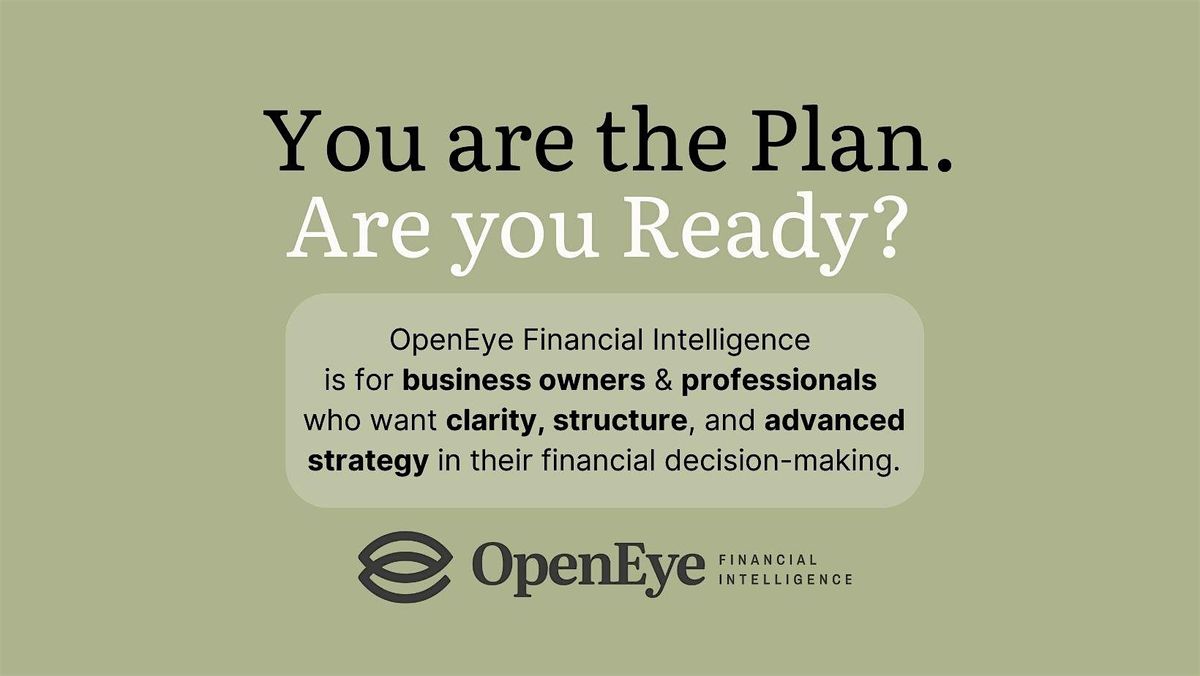 You are the Plan.
Are you Ready?

OpenEye Financial Intelligence is for business owners & professionals who want clarity, structure, and advanced strategy in their financial decision-making.

OpenEye FINANCIAL INTELLIGENCE